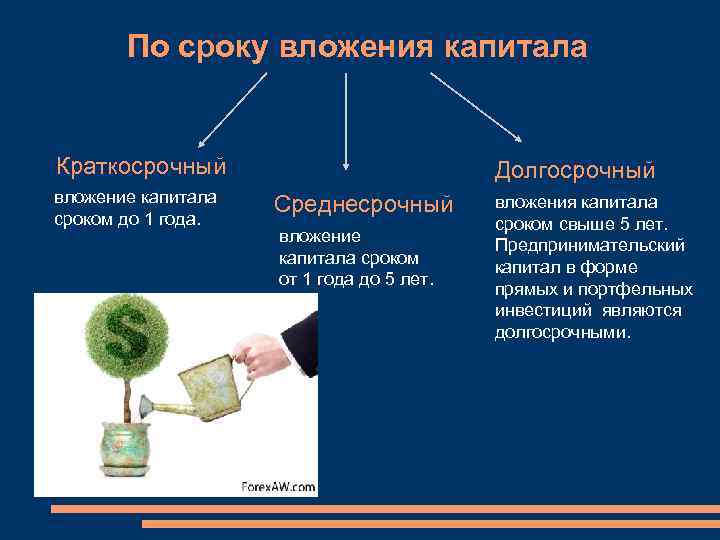 По сроку вложения капитала

Краткосрочный

вложение капитала сроком до 1 года.

Среднесрочный

вложение капитала сроком от 1 года до 5 лет.

Долгосрочный

вложения капитала сроком свыше 5 лет. Предпринимательский капитал в форме прямых и портфельных инвестиций являются долгосрочными.

$

ForexAW.com